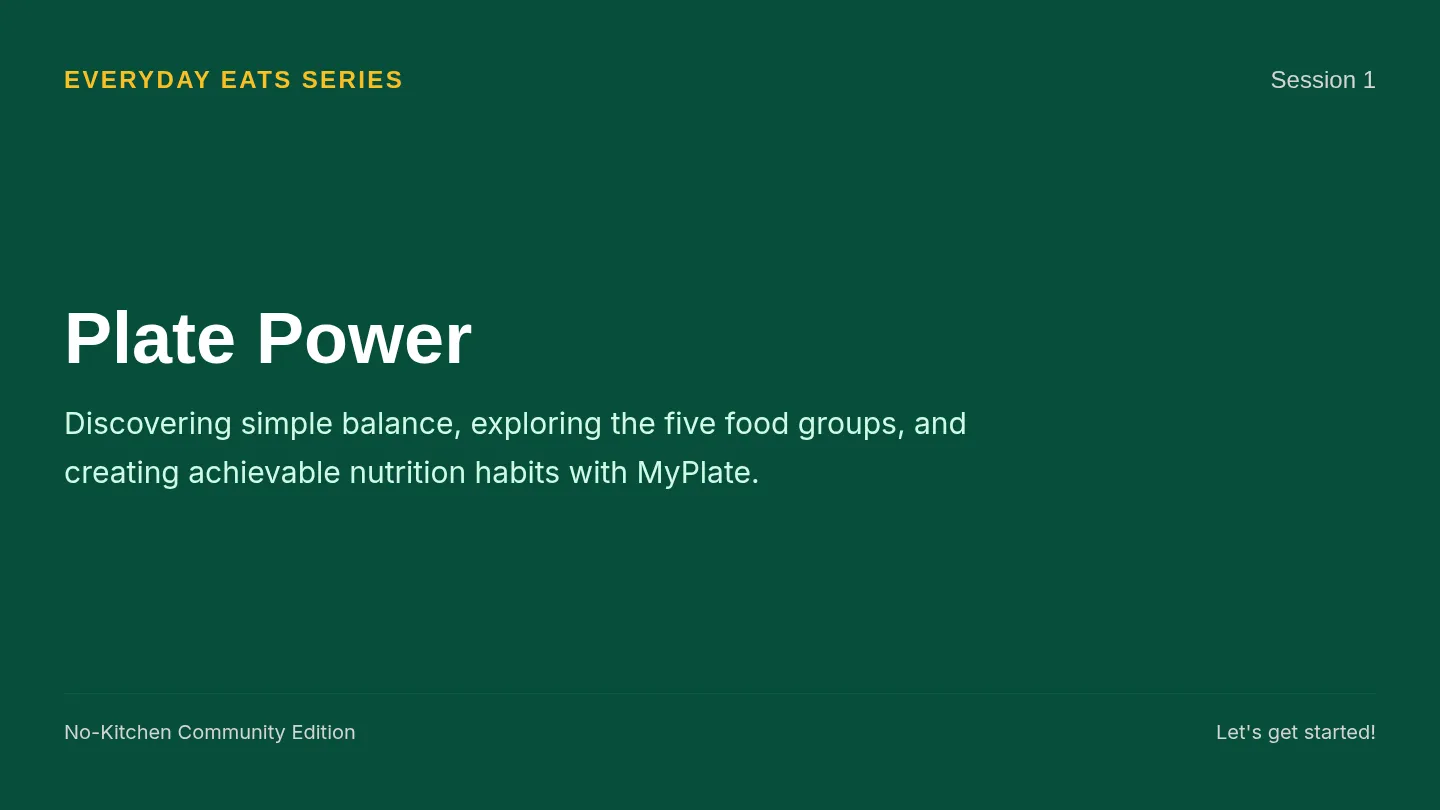 EVERYDAY EATS SERIES

Session 1

Plate Power

Discovering simple balance, exploring the five food groups, and creating achievable nutrition habits with MyPlate.

No-Kitchen Community Edition

Let's get started!